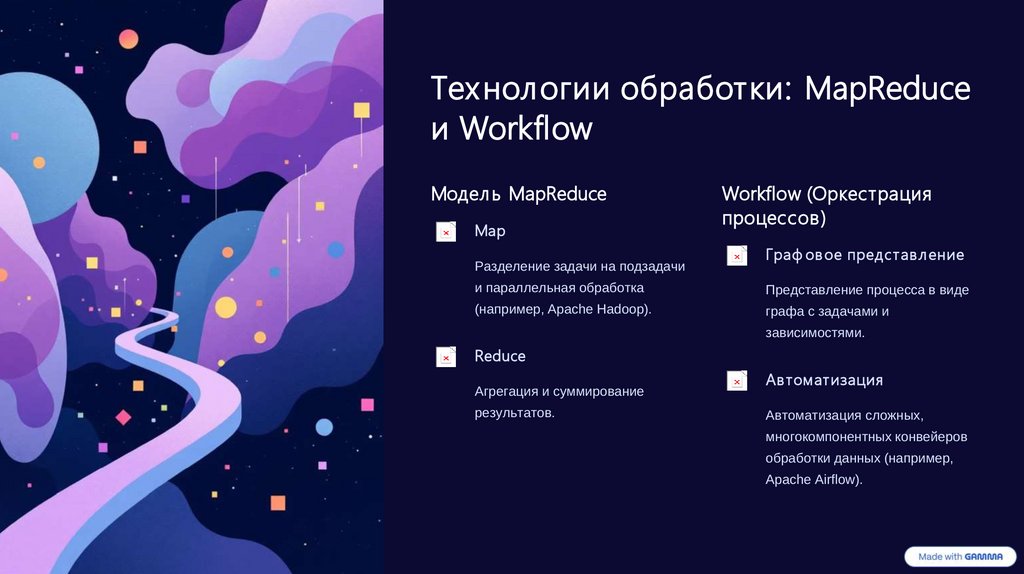 Технологии обработки: MapReduce и Workflow

Модель MapReduce

Map

Разделение задачи на подзадачи и параллельная обработка (например, Apache Hadoop).

Reduce

Агрегация и суммирование результатов.

Workflow (Оркестрация процессов)

Графовое представление

Представление процесса в виде графа с задачами и зависимостями.

Автоматизация

Автоматизация сложных, многокомпонентных конвейеров обработки данных (например, Apache Airflow).

Made with GAMMA